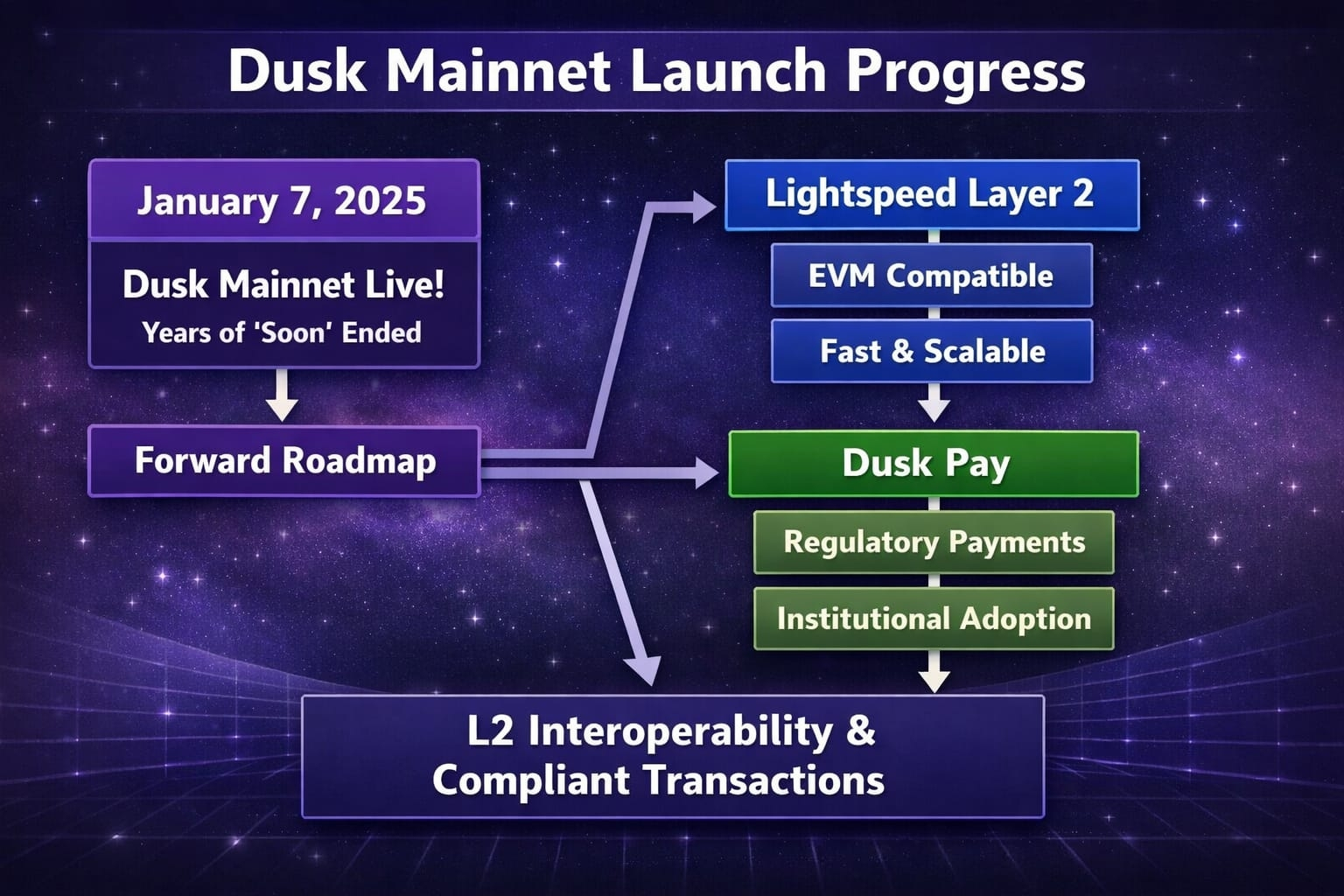 Dusk Mainnet Launch Progress

January 7, 2025

Dusk Mainnet Live!
Years of 'Soon' Ended

Forward Roadmap

Lightspeed Layer 2

EVM Compatible

Fast & Scalable

Dusk Pay

Regulatory Payments

Institutional Adoption

L2 Interoperability & Compliant Transactions